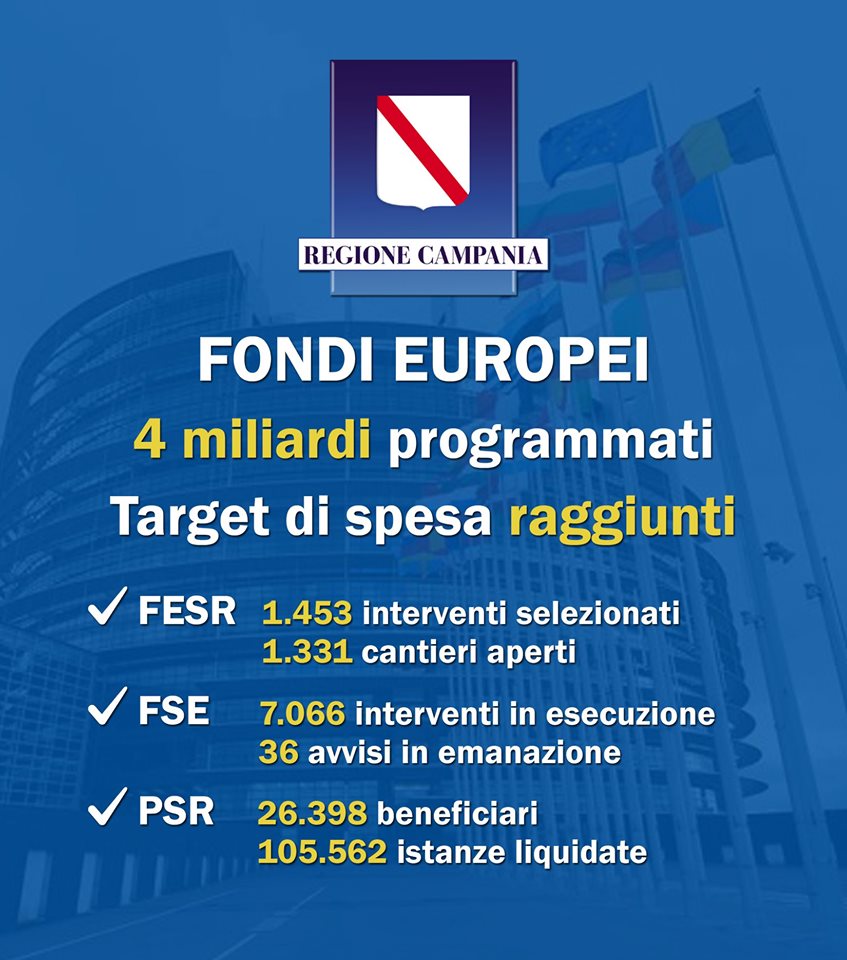 REGIONE CAMPANIA

FONDI EUROPEI

4 miliardi programmati

Target di spesa raggiunti

✓ FESR 1.453 interventi selezionati
1.331 cantieri aperti

✓ FSE 7.066 interventi in esecuzione
36 avvisi in emanazione

✓ PSR 26.398 beneficiari
105.562 istanze liquidate